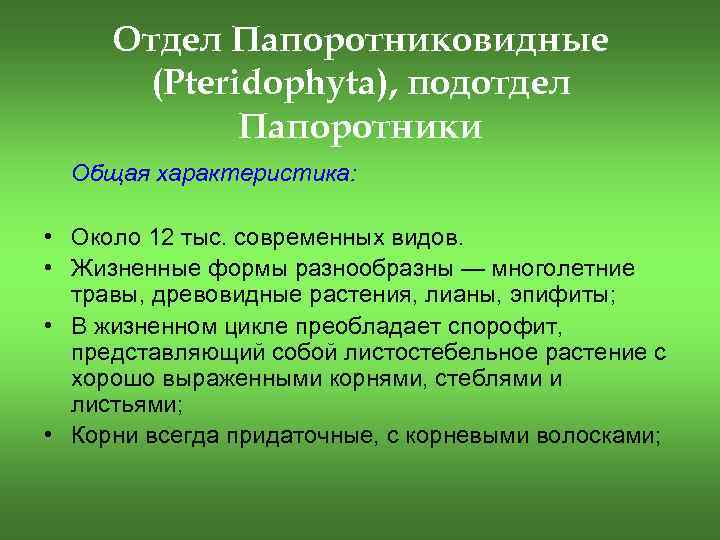 Отдел Папоротниковидные (Pteridophyta), подотдел Папоротники

Общая характеристика:

• Около 12 тыс. современных видов.
• Жизненные формы разнообразны — многолетние травы, древовидные растения, лианы, эпифиты;
• В жизненном цикле преобладает спорофит, представляющий собой листостебельное растение с хорошо выраженными корнями, стеблями и листьями;
• Корни всегда придаточные, с корневыми волосками;